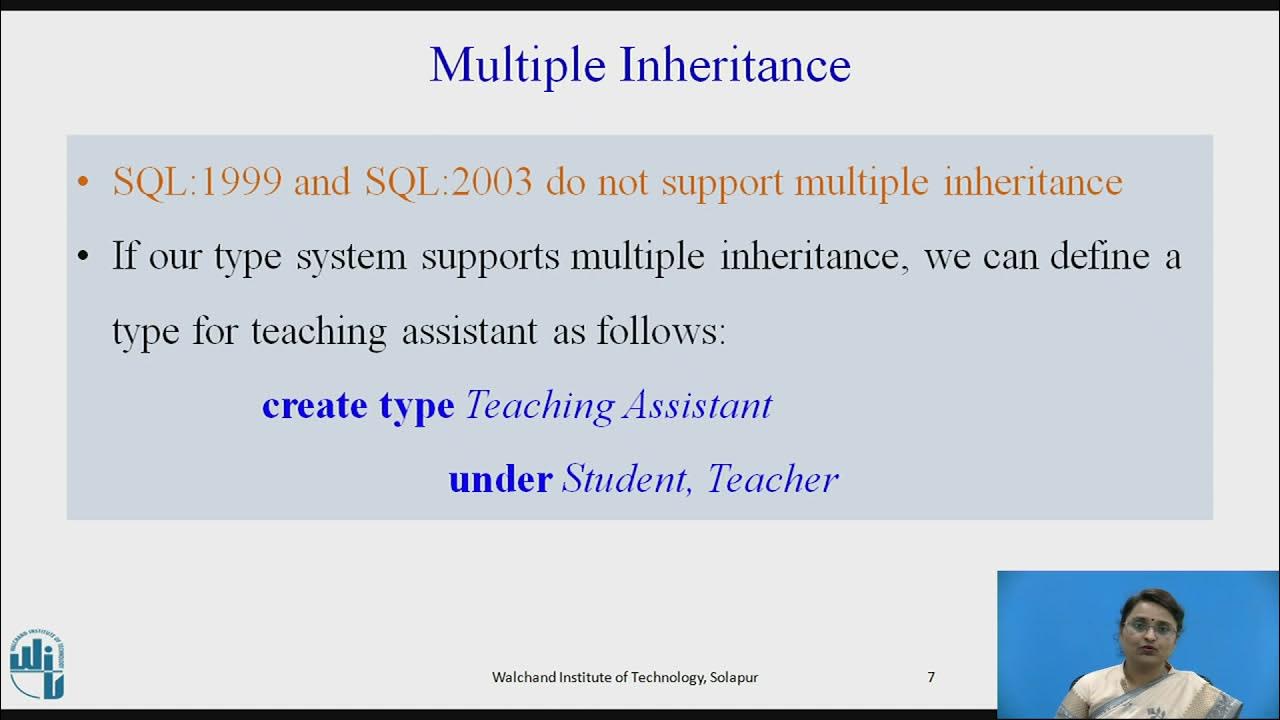 Multiple Inheritance

• SQL:1999 and SQL:2003 do not support multiple inheritance

• If our type system supports multiple inheritance, we can define a type for teaching assistant as follows:

create type Teaching Assistant

under Student, Teacher

Walchand Institute of Technology, Solapur

7